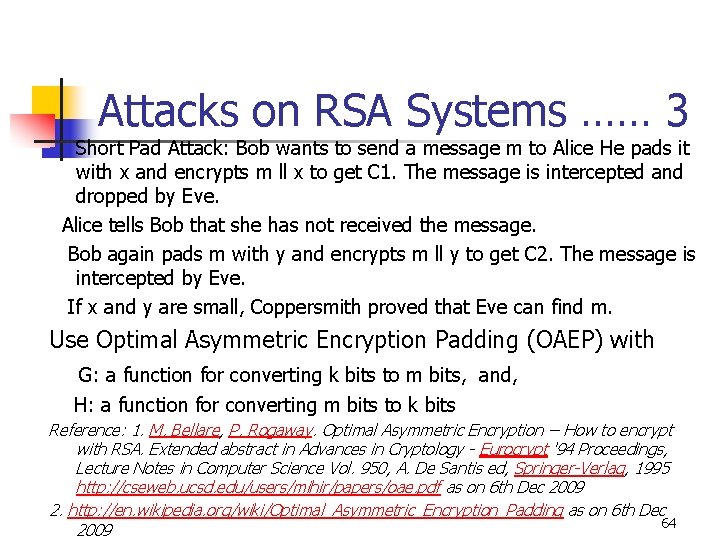 Attacks on RSA Systems …… 3

Short Pad Attack: Bob wants to send a message m to Alice He pads it with x and encrypts m ll x to get C1. The message is intercepted and dropped by Eve.

Alice tells Bob that she has not received the message.

Bob again pads m with y and encrypts m ll y to get C2. The message is intercepted by Eve.

If x and y are small, Coppersmith proved that Eve can find m.

Use Optimal Asymmetric Encryption Padding (OAEP) with

G: a function for converting k bits to m bits, and,

H: a function for converting m bits to k bits

Reference: 1. M. Bellare, P. Rogaway. Optimal Asymmetric Encryption – How to encrypt with RSA. Extended abstract in Advances in Cryptology - Eurocrypt '94 Proceedings, Lecture Notes in Computer Science Vol. 950, A. De Santis ed, Springer-Verlag, 1995 http://cseweb.ucsd.edu/users/mihir/papers/oae.pdf as on 6th Dec 2009

2. http://en.wikipedia.org/wiki/Optimal_Asymmetric_Encryption_Padding as on 6th Dec 2009

64